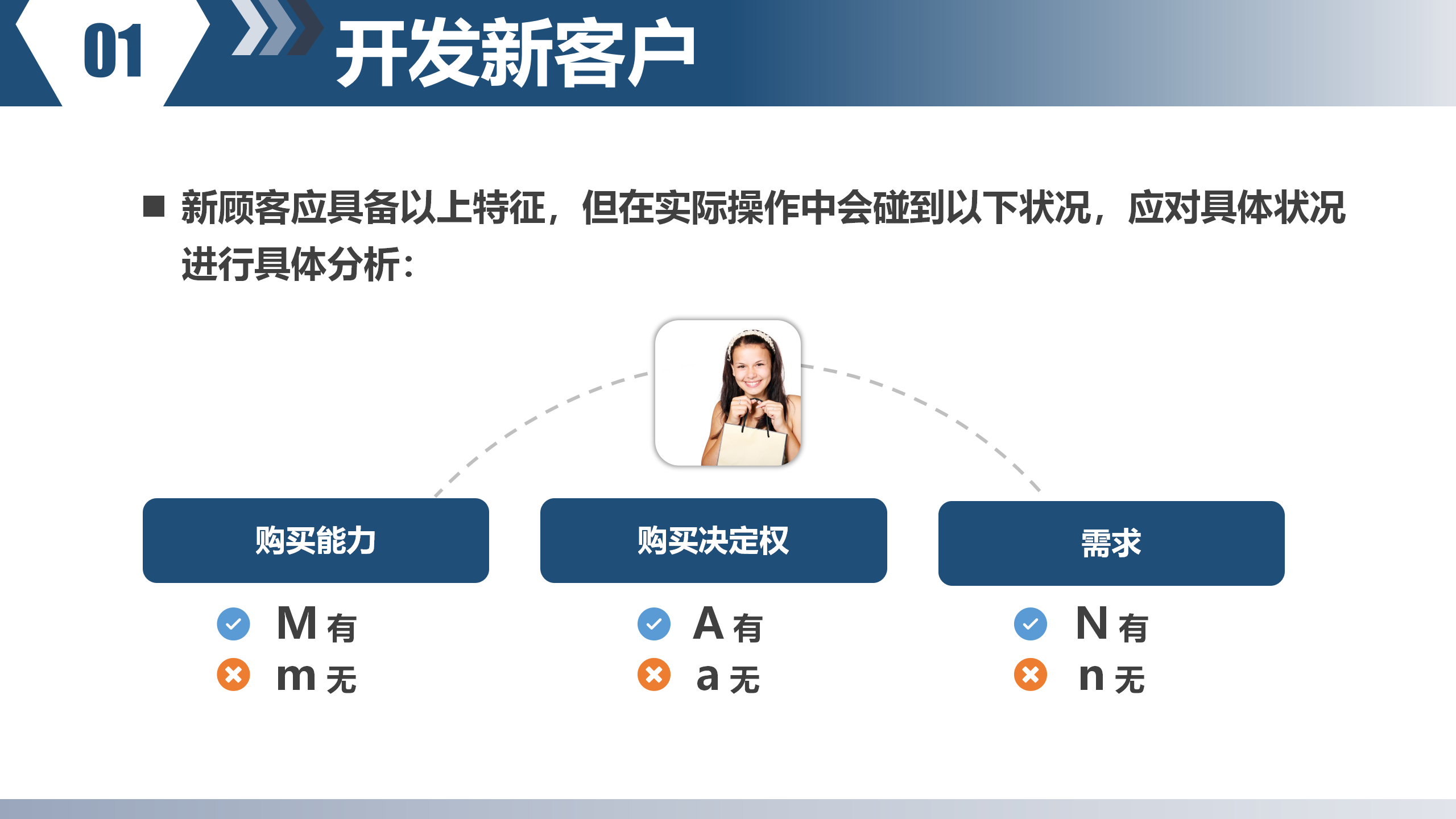 01

开发新客户

■ 新顾客应具备以上特征，但在实际操作中会碰到以下状况，应对具体状况进行具体分析：

购买能力

M 有
m 无

购买决定权

A 有
a 无

需求

N 有
n 无